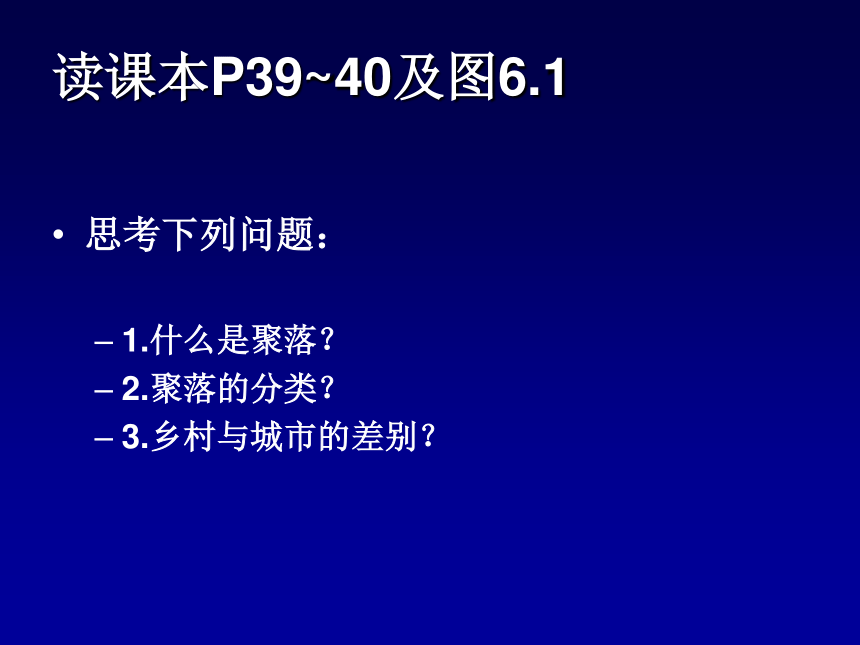 读课本P39~40及图6.1

• 思考下列问题：

– 1.什么是聚落？
– 2.聚落的分类？
– 3.乡村与城市的差别？